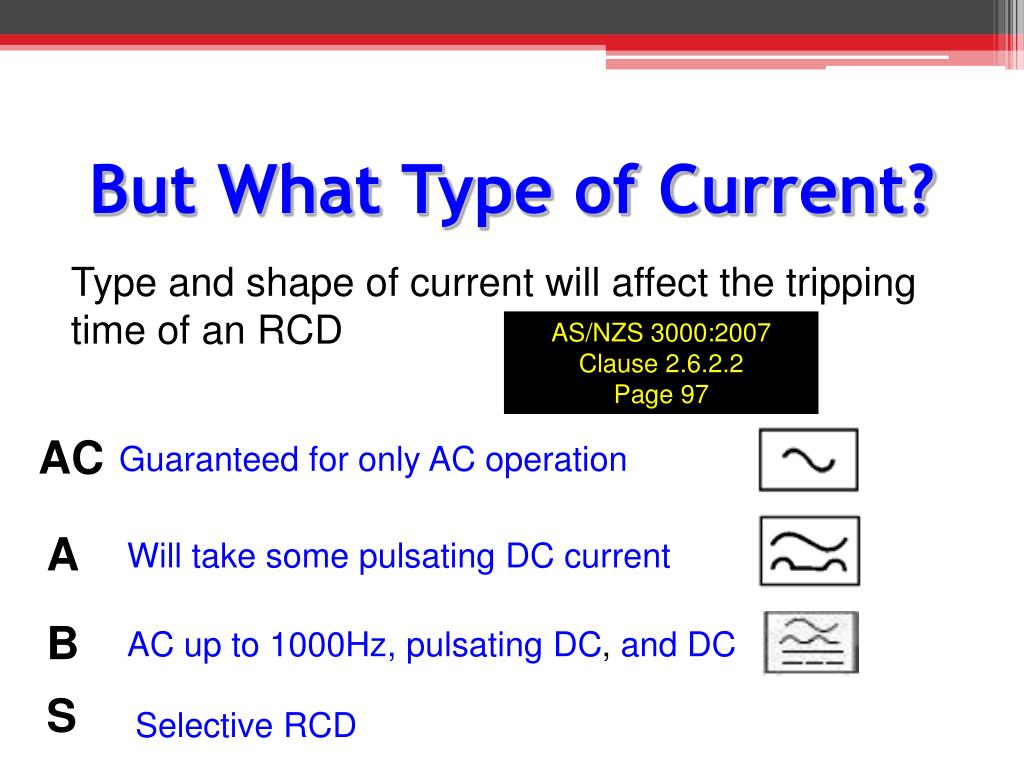 But What Type of Current?

Type and shape of current will affect the tripping time of an RCD

AS/NZS 3000:2007
Clause 2.6.2.2
Page 97

AC Guaranteed for only AC operation

A Will take some pulsating DC current

B AC up to 1000Hz, pulsating DC, and DC

S Selective RCD